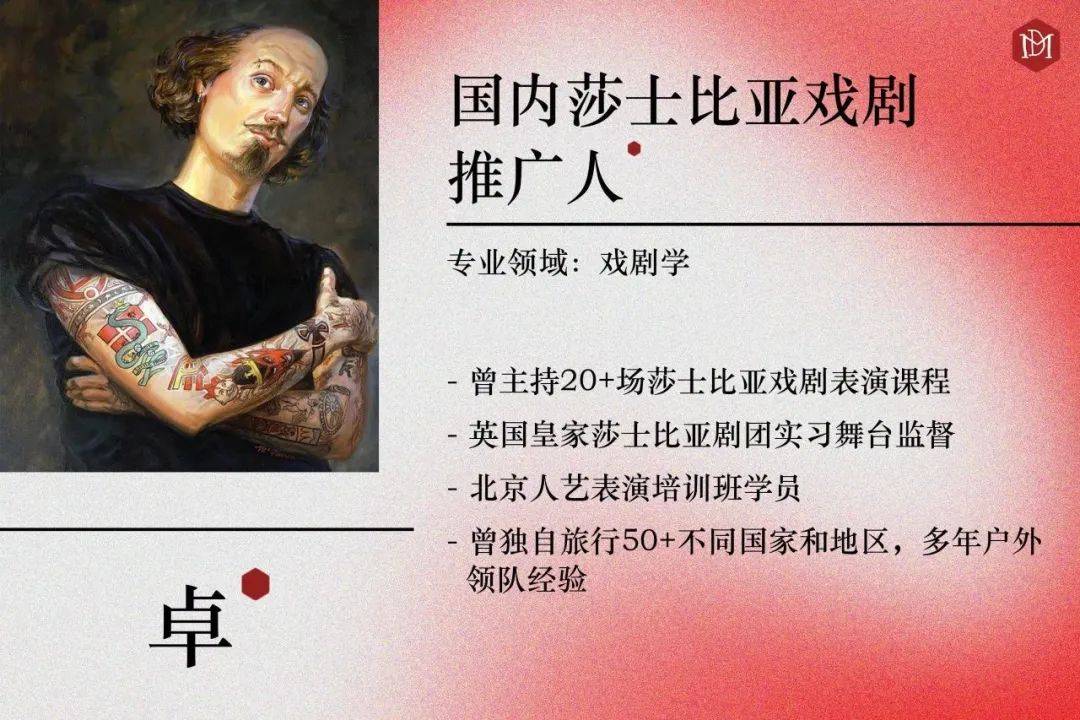 国内莎士比亚戏剧推广人

专业领域：戏剧学

- 曾主持20+场莎士比亚戏剧表演课程
- 英国皇家莎士比亚剧团实习舞台监督
- 北京人艺表演培训班学员
- 曾独自旅行50+不同国家和地区，多年户外领队经验

卓